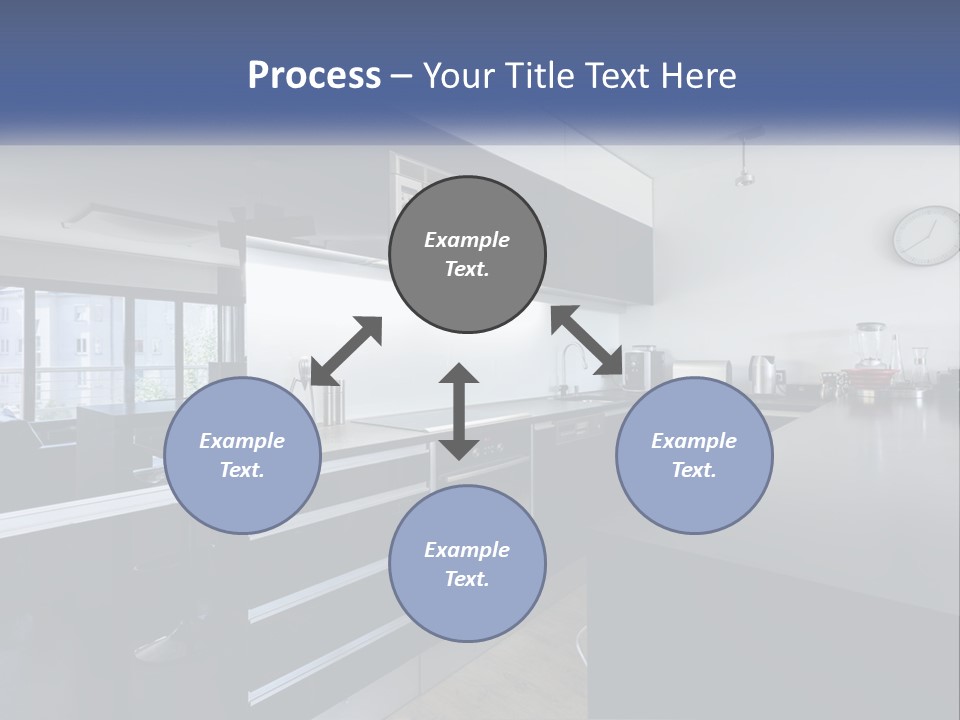 Process – Your Title Text Here

Example Text.

Example Text.

Example Text.

Example Text.